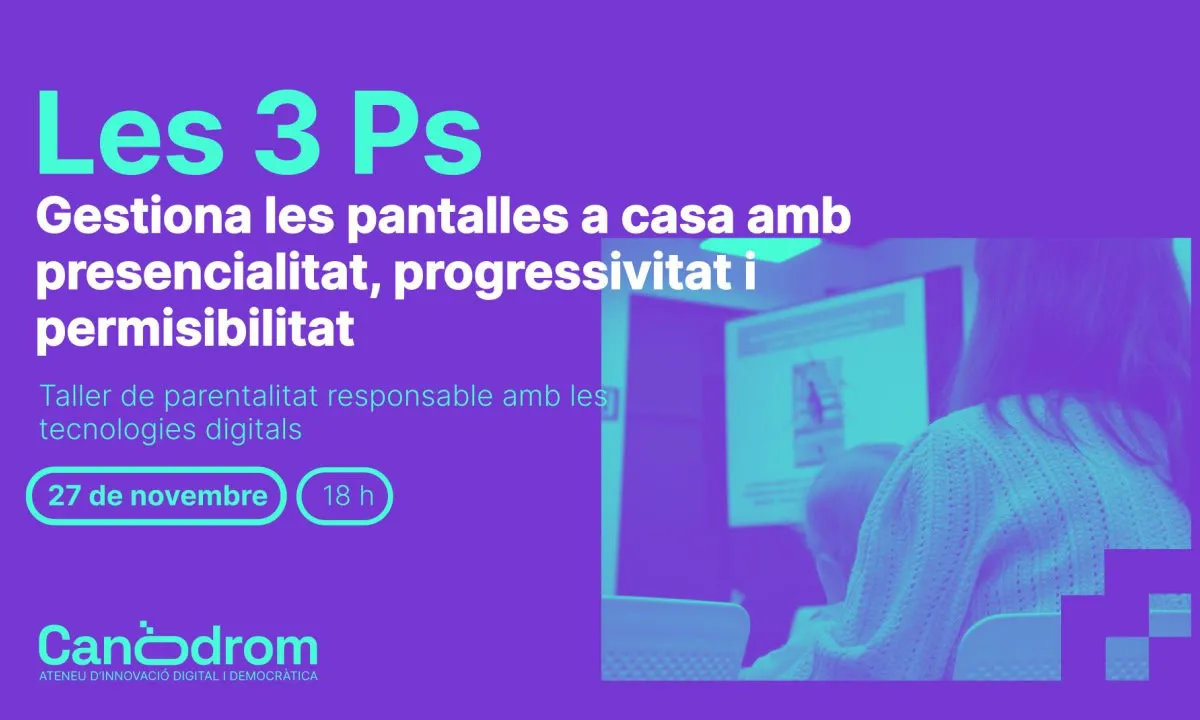 Les 3 Ps
Gestiona les pantalles a casa amb presencialitat, progressivitat i permisibilitat

Taller de parentalitat responsable amb les tecnologies digitals

27 de novembre
18 h

Canòdrom
ATENEU D'INNOVACIÓ DIGITAL I DEMOCRÀTICA